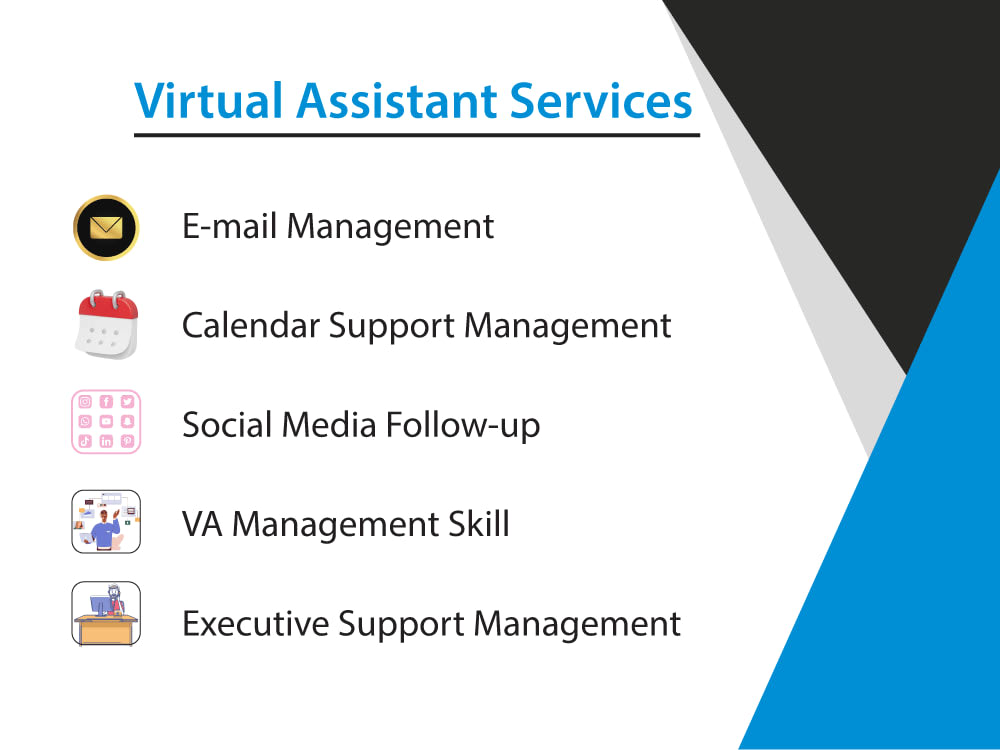 Virtual Assistant Services

E-mail Management

Calendar Support Management

Social Media Follow-up

VA Management Skill

Executive Support Management